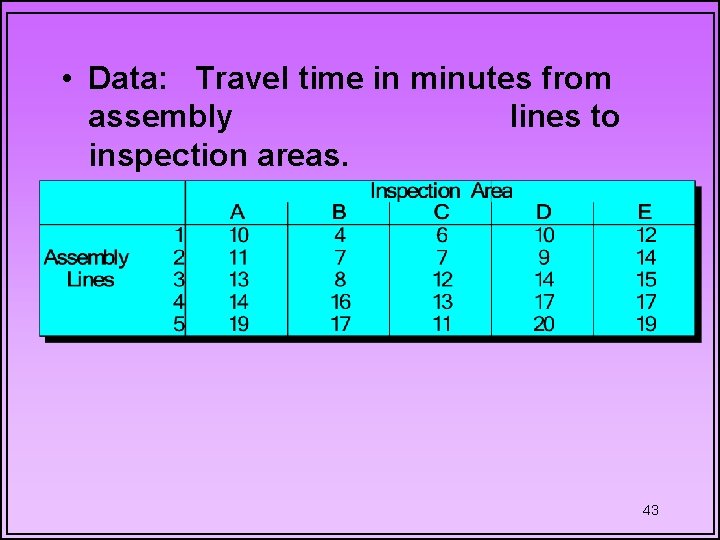 • Data: Travel time in minutes from assembly lines to inspection areas.

| | | Inspection Area | | | | |
|---|---|---|---|---|---|---|
| | | A | B | C | D | E |
| Assembly Lines | 1 | 10 | 4 | 6 | 10 | 12 |
| | 2 | 11 | 7 | 7 | 9 | 14 |
| | 3 | 13 | 8 | 12 | 14 | 15 |
| | 4 | 14 | 16 | 13 | 17 | 17 |
| | 5 | 19 | 17 | 11 | 20 | 19 |

43